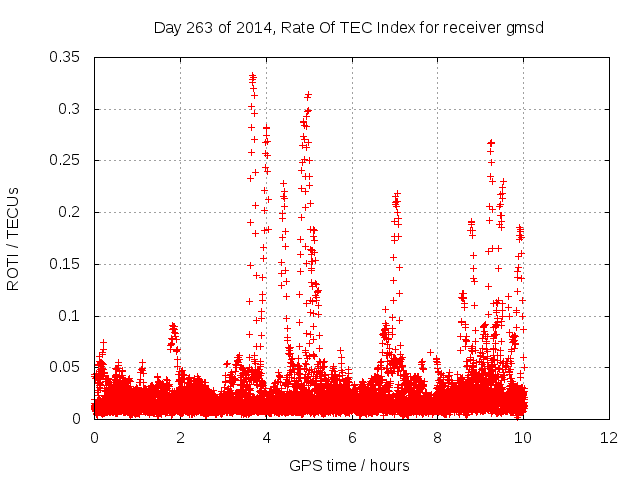 Day 263 of 2014, Rate Of TEC Index for receiver gmsd

ROTI / TECUs

0.35
0.3
0.25
0.2
0.15
0.1
0.05
0

0
2
4
6
8
10
12

GPS time / hours